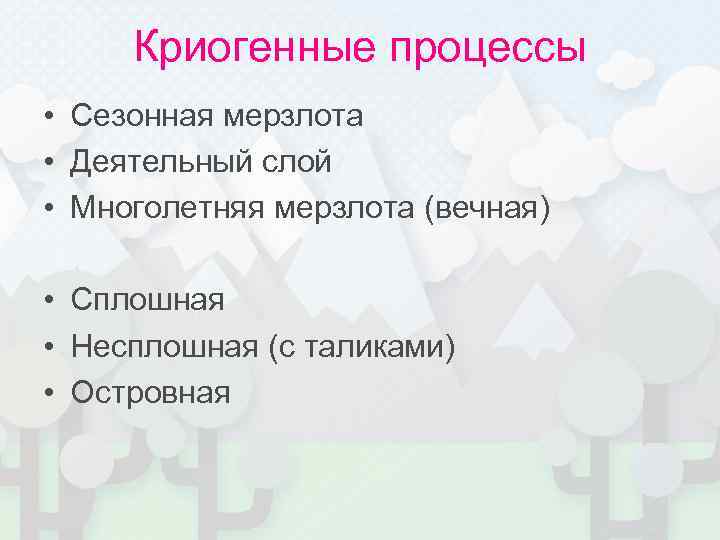 Криогенные процессы

• Сезонная мерзлота
• Деятельный слой
• Многолетняя мерзлота (вечная)

• Сплошная
• Несплошная (с таликами)
• Островная